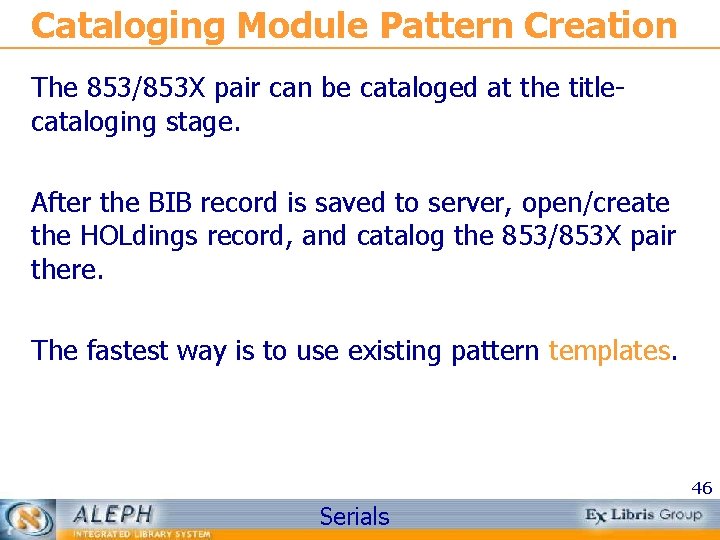 Cataloging Module Pattern Creation

The 853/853X pair can be cataloged at the title-cataloging stage.

After the BIB record is saved to server, open/create the HOLdings record, and catalog the 853/853X pair there.

The fastest way is to use existing pattern templates.

46

ALEPH
INTEGRATED LIBRARY SYSTEM

Serials

Ex Libris Group